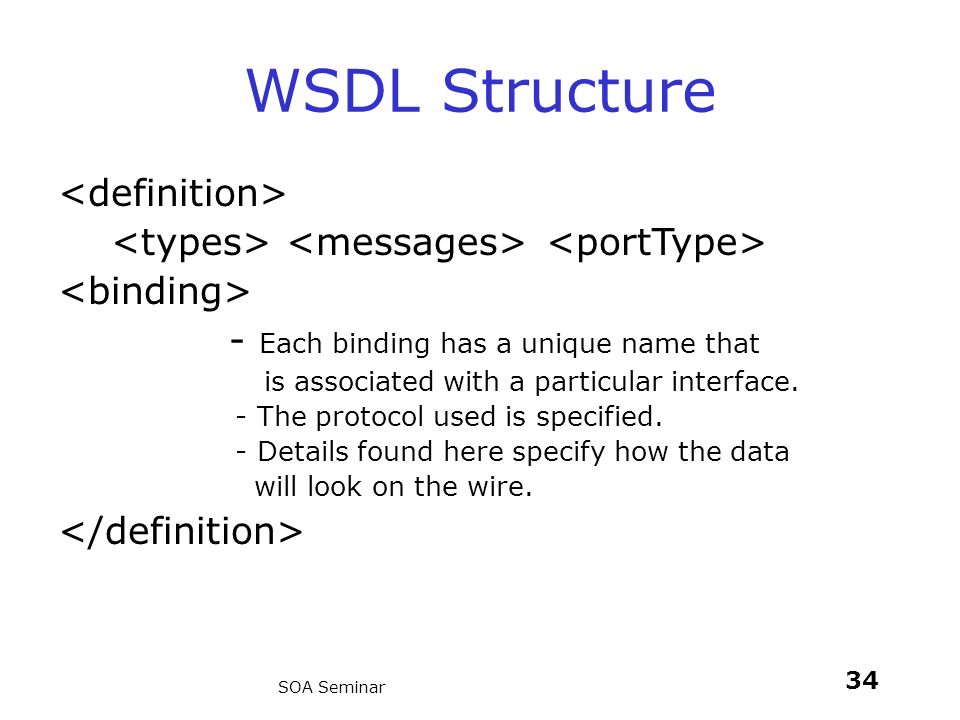 WSDL Structure

<definition>
<types> <messages> <portType>
<binding>

- Each binding has a unique name that is associated with a particular interface.
- The protocol used is specified.
- Details found here specify how the data will look on the wire.

</definition>

SOA Seminar

34